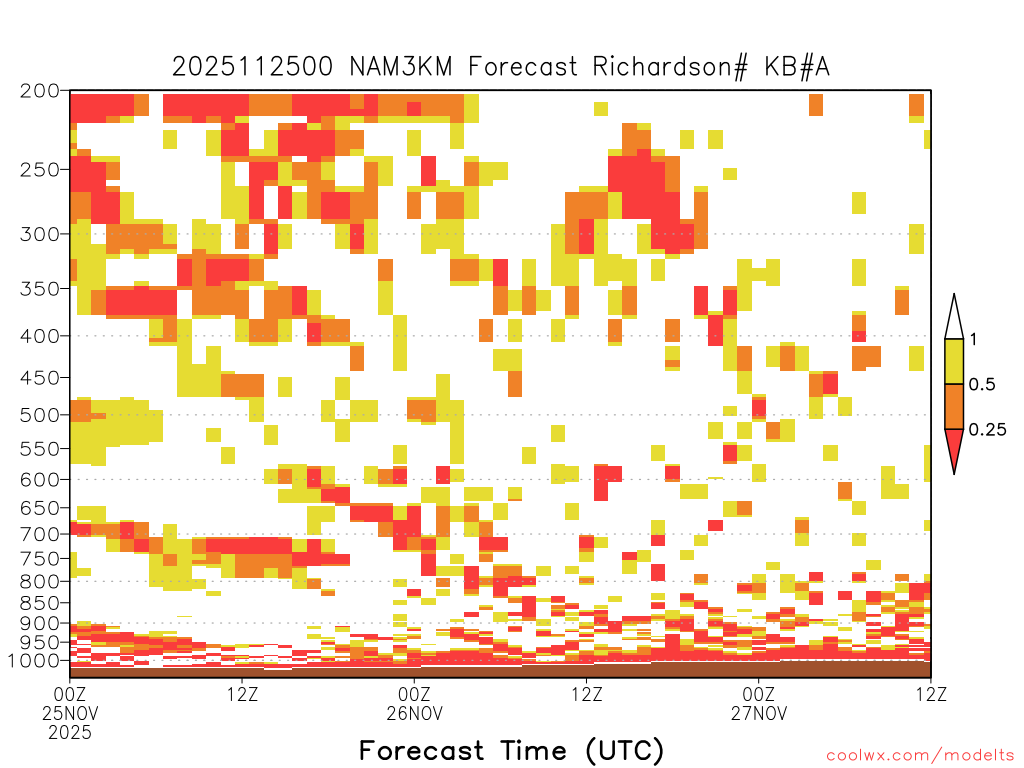 2025112500 NAM3KM Forecast Richardson# KB#A

200
250
300
350
400
450
500
550
600
650
700
750
800
850
900
950
1000

1
0.5
0.25

00Z
25NOV
2025
12Z
00Z
26NOV
12Z
00Z
27NOV
12Z

Forecast Time (UTC)

coolwx.com/modelts